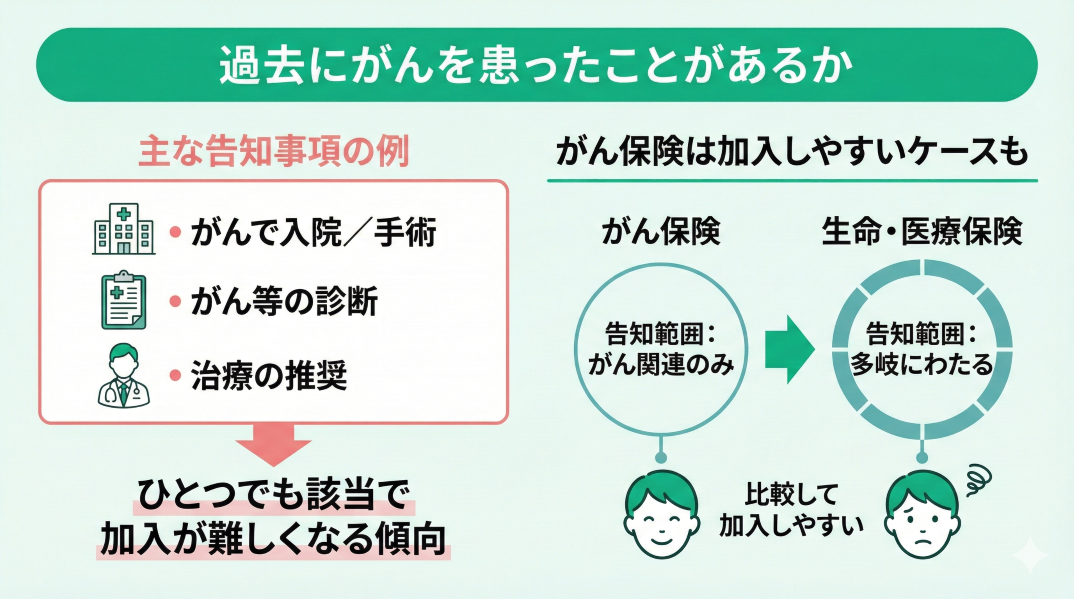 過去にがんを患ったことがあるか

主な告知事項の例

• がんで入院／手術
• がん等の診断
• 治療の推奨

ひとつでも該当で
加入が難しくなる傾向

がん保険は加入しやすいケースも

がん保険

告知範囲：
がん関連のみ

生命・医療保険

告知範囲：
多岐にわたる

比較して
加入しやすい